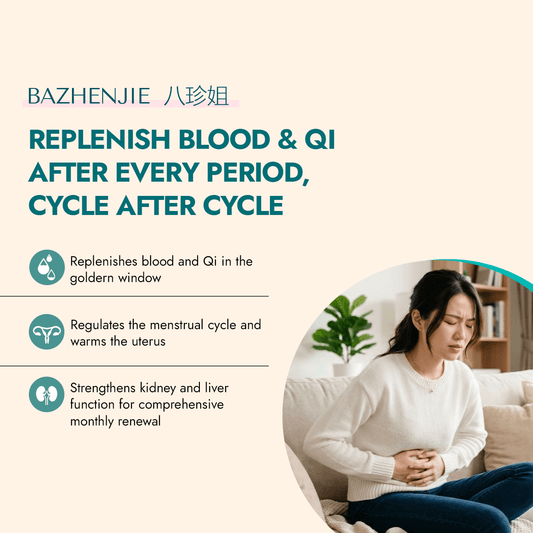 BAZHENJIE 八珍姐

REPLENISH BLOOD & QI AFTER EVERY PERIOD, CYCLE AFTER CYCLE

Replenishes blood and Qi in the goldern window

Regulates the menstrual cycle and warms the uterus

Strengthens kidney and liver function for comprehensive monthly renewal